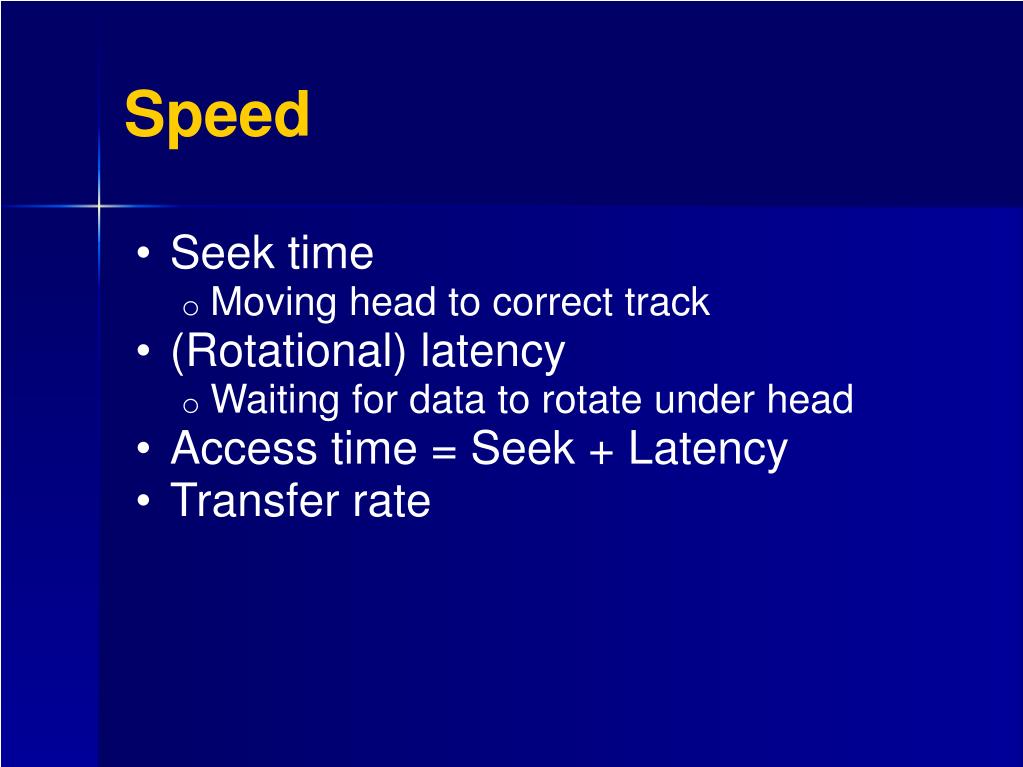 Speed

• Seek time
  o Moving head to correct track
• (Rotational) latency
  o Waiting for data to rotate under head
• Access time = Seek + Latency
• Transfer rate